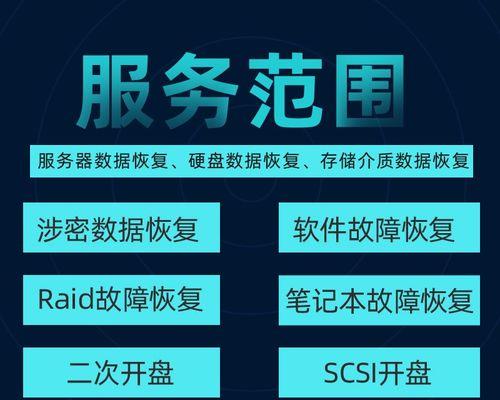 服务范围

服务器数据恢复、硬盘数据恢复、存储介质数据恢复

涉密数据恢复

软件故障恢复

Raid故障恢复

笔记本故障恢复

二次开盘

SCSI开盘